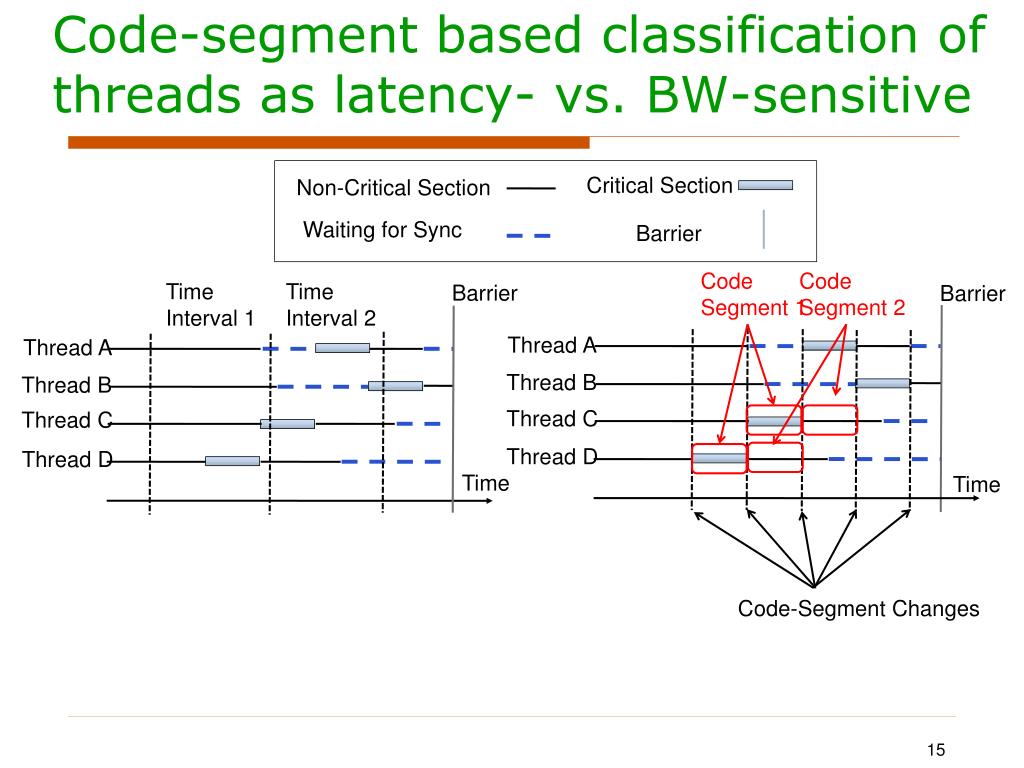 Code-segment based classification of threads as latency- vs. BW-sensitive

Non-Critical Section
Critical Section
Waiting for Sync
Barrier

Time Interval 1
Time Interval 2
Barrier
Thread A
Thread B
Thread C
Thread D
Time

Code Segment 1
Code Segment 2
Barrier
Thread A
Thread B
Thread C
Thread D
Time

Code-Segment Changes

15